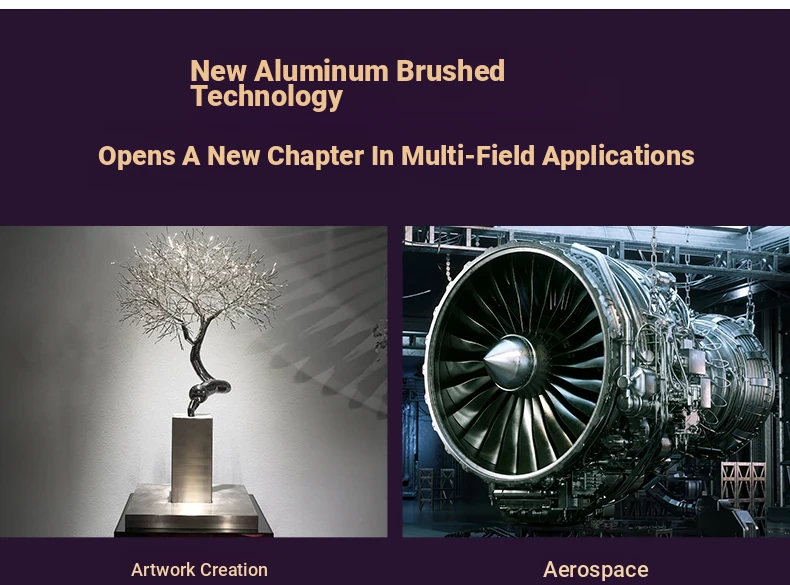 New Aluminum Brushed Technology

Opens A New Chapter In Multi-Field Applications

Artwork Creation

Aerospace